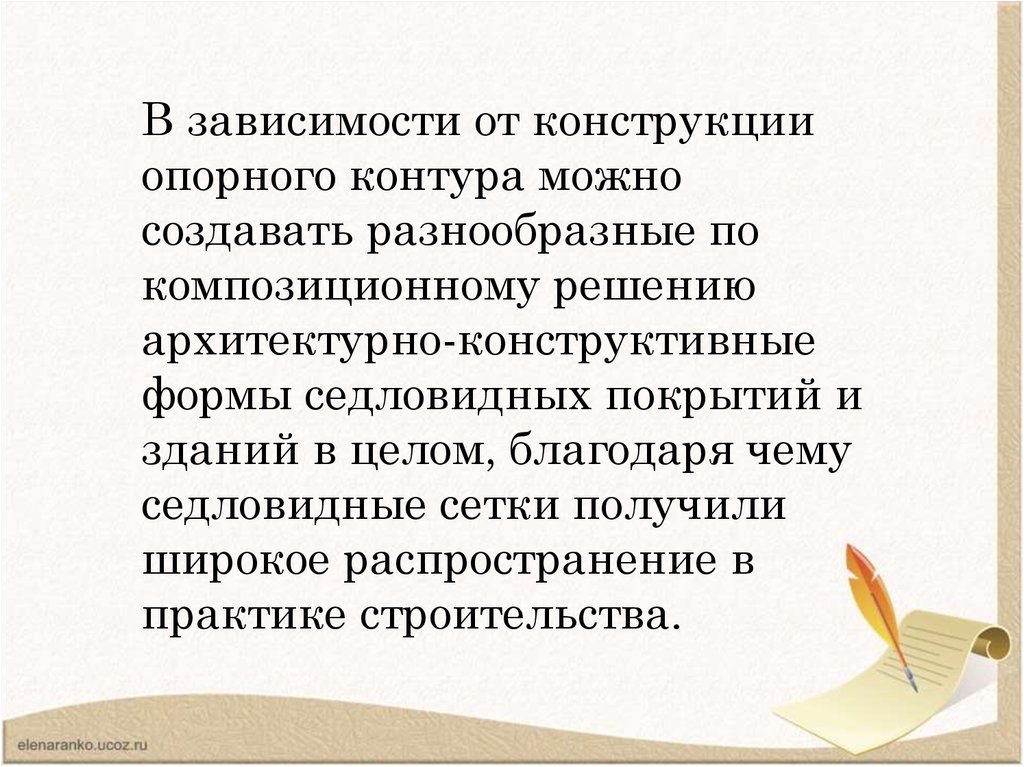 В зависимости от конструкции опорного контура можно создавать разнообразные по композиционному решению архитектурно-конструктивные формы седловидных покрытий и зданий в целом, благодаря чему седловидные сетки получили широкое распространение в практике строительства.

elenaranko.ucoz.ru